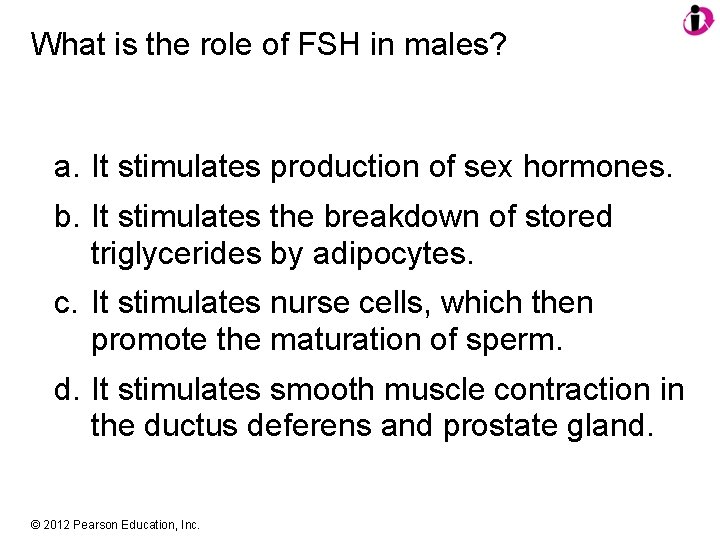 What is the role of FSH in males?

a. It stimulates production of sex hormones.

b. It stimulates the breakdown of stored triglycerides by adipocytes.

c. It stimulates nurse cells, which then promote the maturation of sperm.

d. It stimulates smooth muscle contraction in the ductus deferens and prostate gland.

© 2012 Pearson Education, Inc.